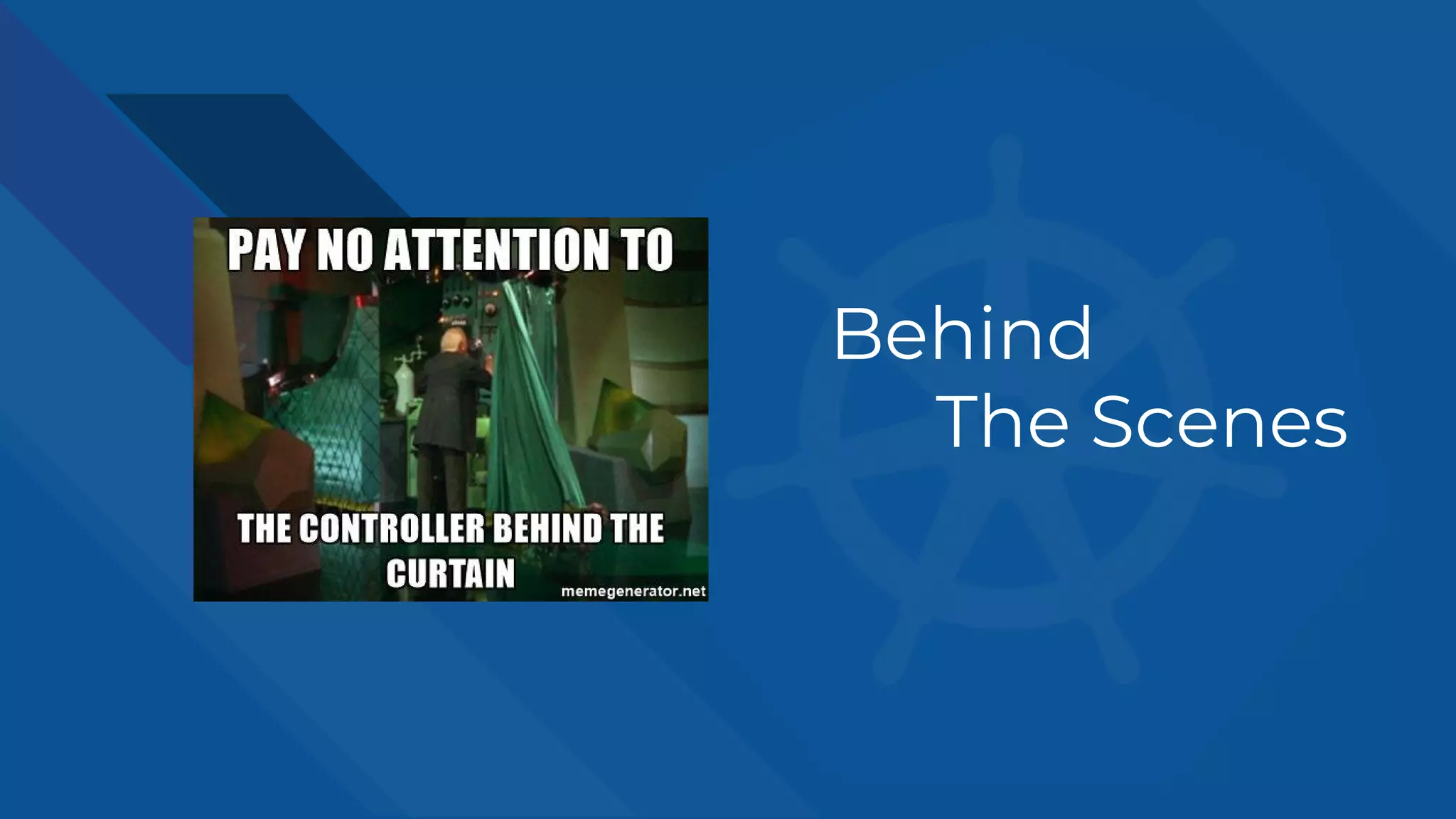 PAY NO ATTENTION TO

THE CONTROLLER BEHIND THE CURTAIN

memegenerator.net

Behind
The Scenes